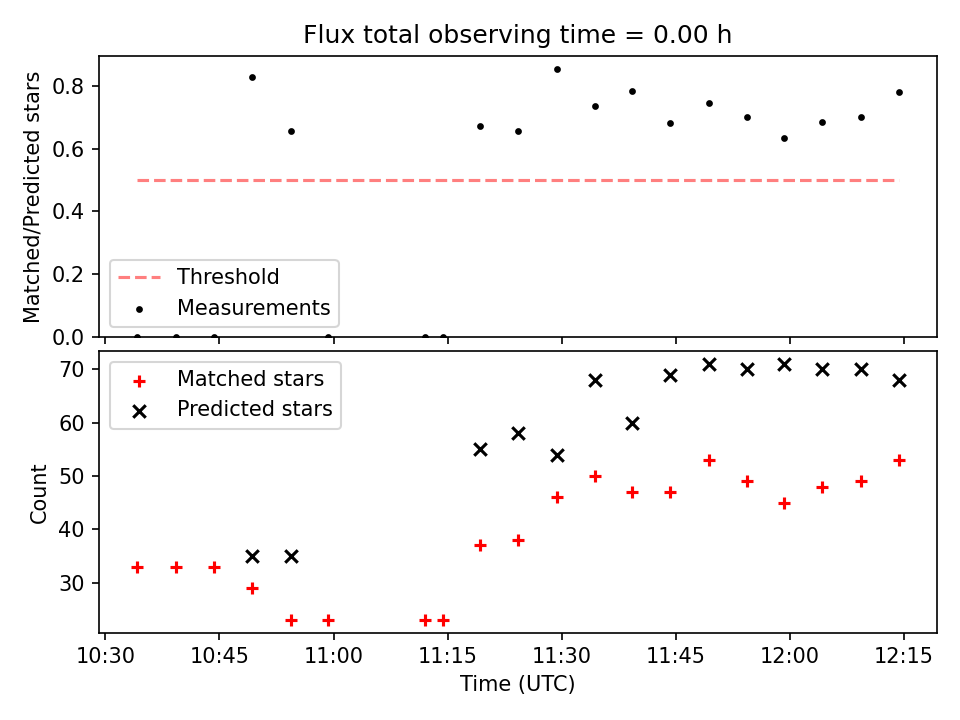 Flux total observing time = 0.00 h

Matched/Predicted stars

0.8
0.6
0.4
0.2
0.0

Threshold
Measurements

Count

70
60
50
40
30

Matched stars
Predicted stars

10:30
10:45
11:00
11:15
11:30
11:45
12:00
12:15

Time (UTC)